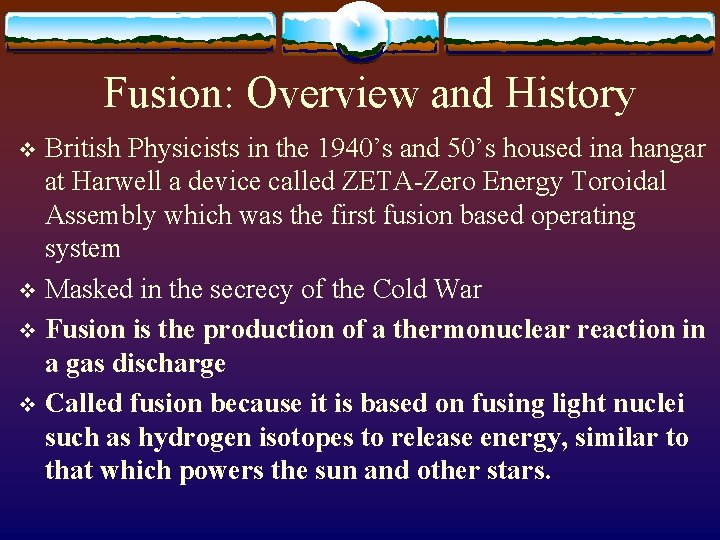 Fusion: Overview and History

❖ British Physicists in the 1940’s and 50’s housed ina hangar at Harwell a device called ZETA-Zero Energy Toroidal Assembly which was the first fusion based operating system

❖ Masked in the secrecy of the Cold War

❖ Fusion is the production of a thermonuclear reaction in a gas discharge

❖ Called fusion because it is based on fusing light nuclei such as hydrogen isotopes to release energy, similar to that which powers the sun and other stars.